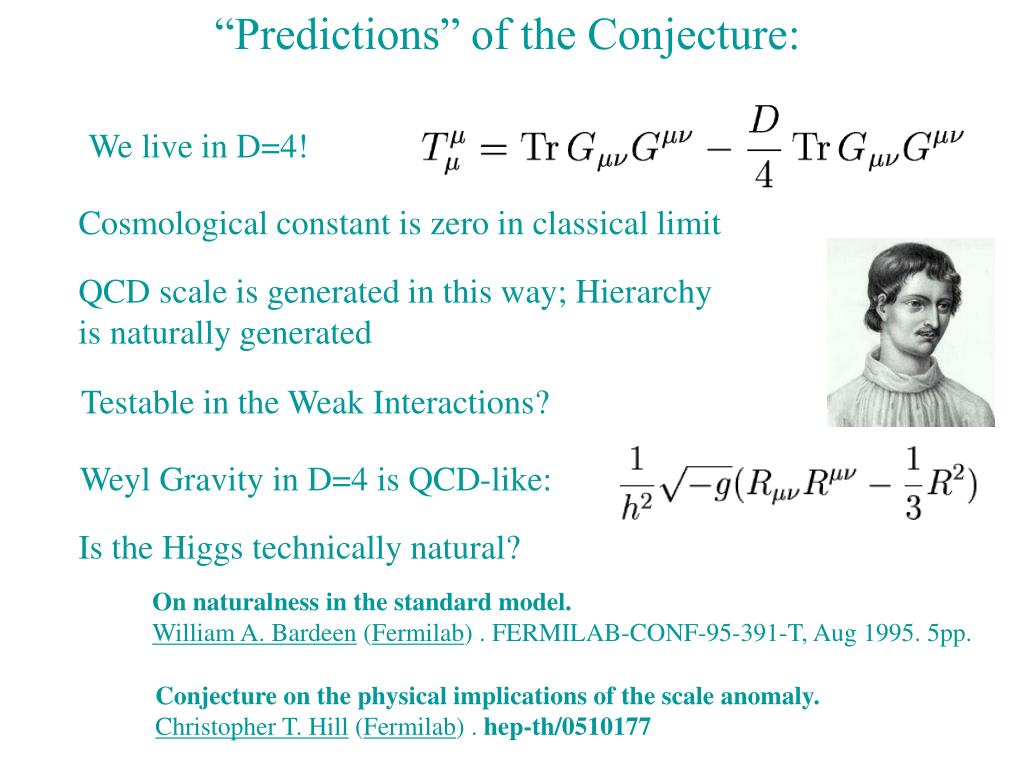 “Predictions” of the Conjecture:

We live in D=4! $T^{\mu}_{\mu} = \mathrm{Tr}\, G_{\mu\nu}G^{\mu\nu} - \frac{D}{4}\mathrm{Tr}\, G_{\mu\nu}G^{\mu\nu}$

Cosmological constant is zero in classical limit

QCD scale is generated in this way; Hierarchy is naturally generated

Testable in the Weak Interactions?

Weyl Gravity in D=4 is QCD-like: $\frac{1}{h^2}\sqrt{-g}(R_{\mu\nu}R^{\mu\nu} - \frac{1}{3}R^2)$

Is the Higgs technically natural?

On naturalness in the standard model.
William A. Bardeen (Fermilab) . FERMILAB-CONF-95-391-T, Aug 1995. 5pp.

Conjecture on the physical implications of the scale anomaly.
Christopher T. Hill (Fermilab) . hep-th/0510177